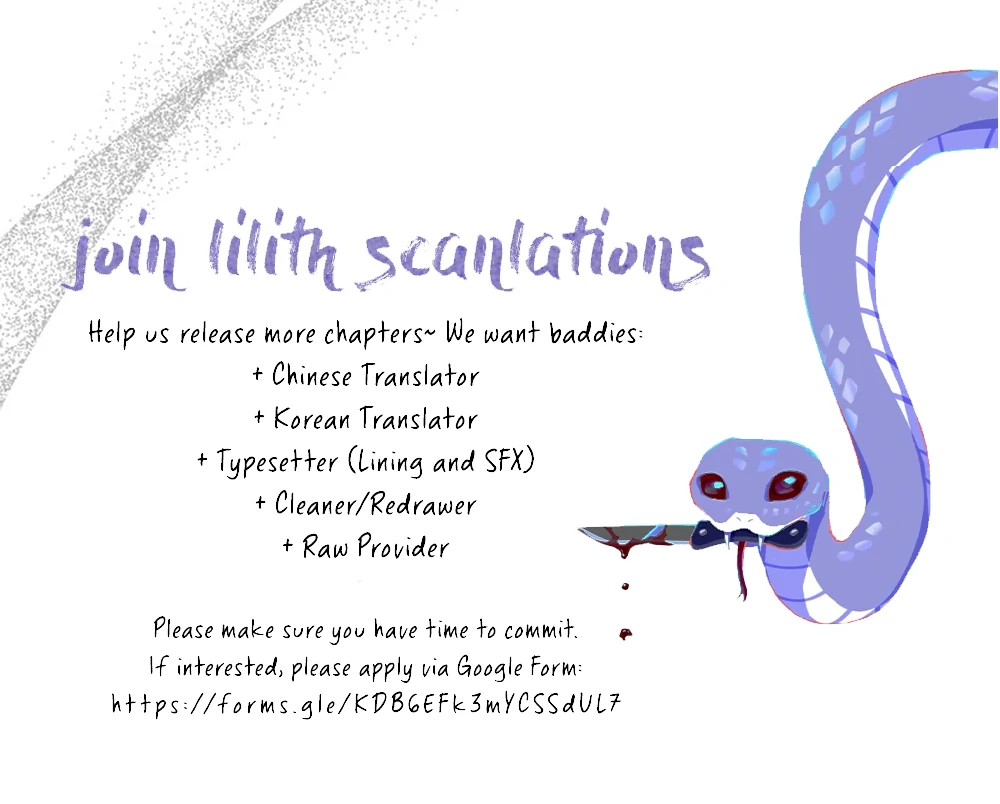 join lilith scanlations

Help us release more chapters~ We want baddies:
+ Chinese Translator
+ Korean Translator
+ Typesetter (Lining and SFX)
+ Cleaner/Redrawer
+ Raw Provider

Please make sure you have time to commit.
If interested, please apply via Google Form:
https://forms.gle/KDB6EFk3mYCSSdUL7